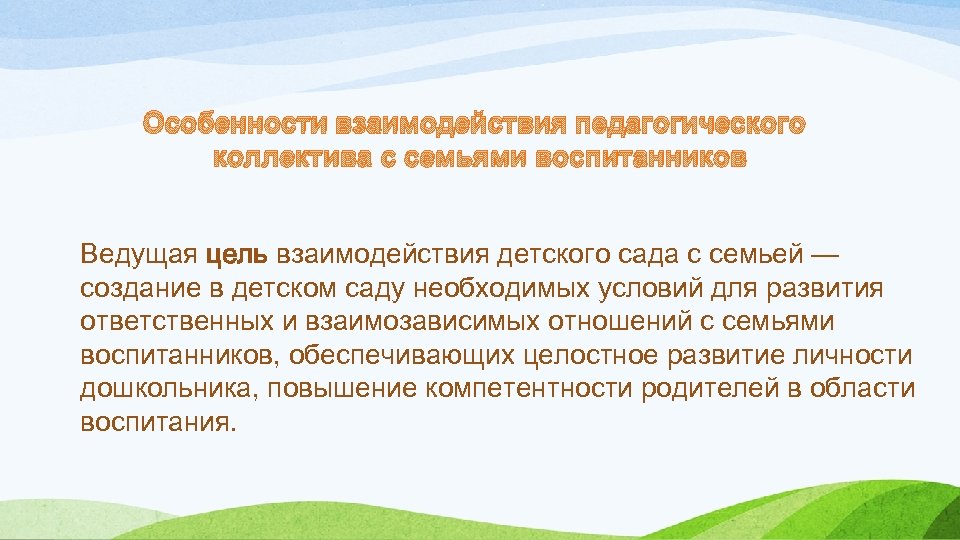 Особенности взаимодействия педагогического коллектива с семьями воспитанников

Ведущая цель взаимодействия детского сада с семьей — создание в детском саду необходимых условий для развития ответственных и взаимозависимых отношений с семьями воспитанников, обеспечивающих целостное развитие личности дошкольника, повышение компетентности родителей в области воспитания.